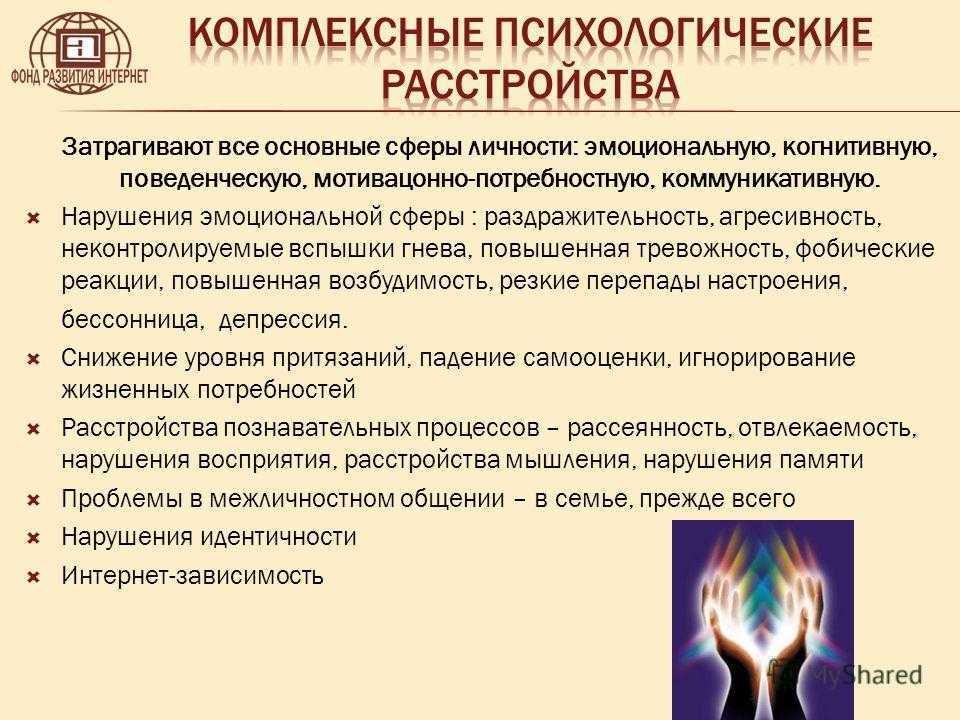 ФОНД РАЗВИТИЯ ИНТЕРНЕТ

КОМПЛЕКСНЫЕ ПСИХОЛОГИЧЕСКИЕ РАССТРОЙСТВА

Затрагивают все основные сферы личности: эмоциональную, когнитивную, поведенческую, мотивацонно-потребностную, коммуникативную.

Нарушения эмоциональной сферы : раздражительность, агресивность, неконтролируемые вспышки гнева, повышенная тревожность, фобические реакции, повышенная возбудимость, резкие перепады настроения, бессонница, депрессия.

Снижение уровня притязаний, падение самооценки, игнорирование жизненных потребностей

Расстройства познавательных процессов – рассеянность, отвлекаемость, нарушения восприятия, расстройства мышления, нарушения памяти

Проблемы в межличностном общении – в семье, прежде всего

Нарушения идентичности

Интернет-зависимость

MyShared